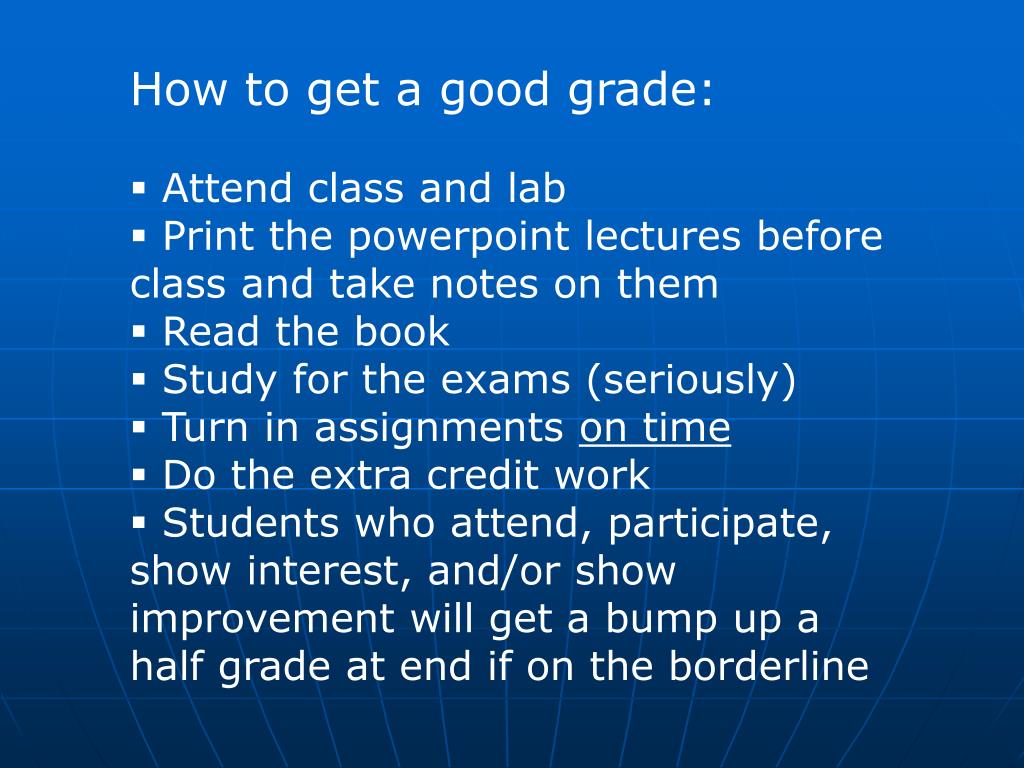 How to get a good grade:

▪ Attend class and lab
▪ Print the powerpoint lectures before class and take notes on them
▪ Read the book
▪ Study for the exams (seriously)
▪ Turn in assignments on time
▪ Do the extra credit work
▪ Students who attend, participate, show interest, and/or show improvement will get a bump up a half grade at end if on the borderline